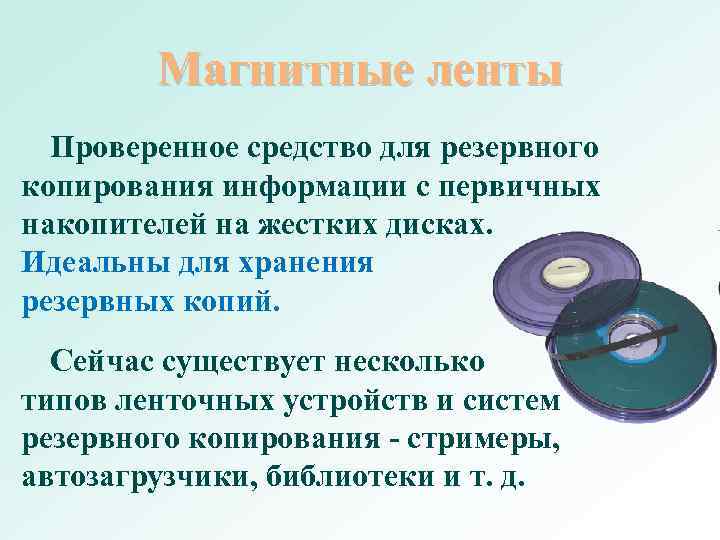 Магнитные ленты

Проверенное средство для резервного копирования информации с первичных накопителей на жестких дисках. Идеальны для хранения резервных копий.

Сейчас существует несколько типов ленточных устройств и систем резервного копирования - стримеры, автозагрузчики, библиотеки и т. д.